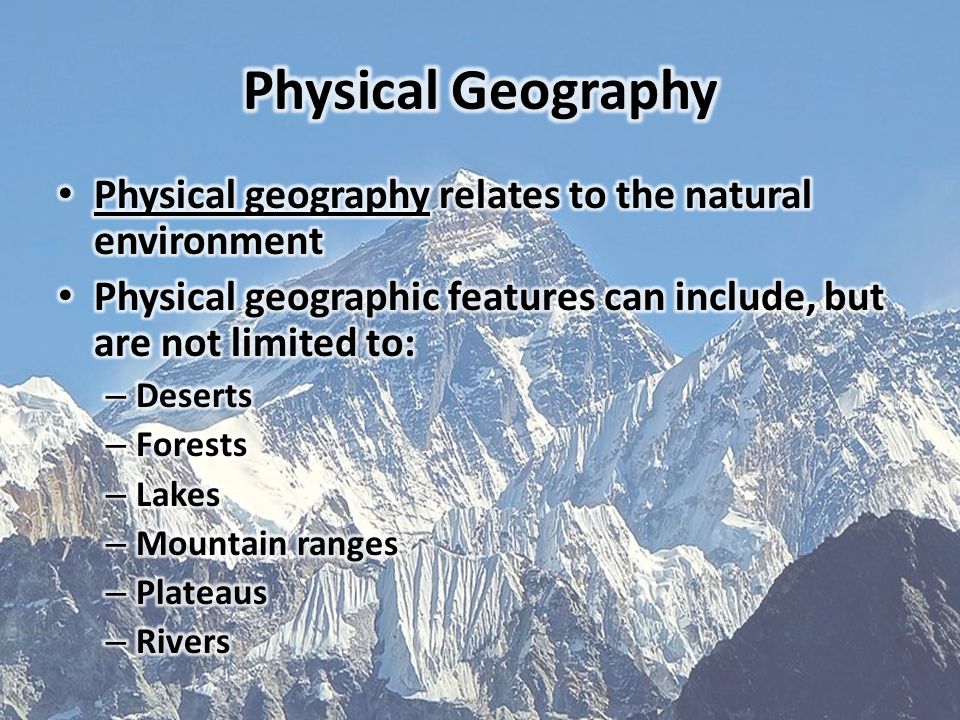 Physical Geography

• Physical geography relates to the natural environment
• Physical geographic features can include, but are not limited to:
 – Deserts
 – Forests
 – Lakes
 – Mountain ranges
 – Plateaus
 – Rivers